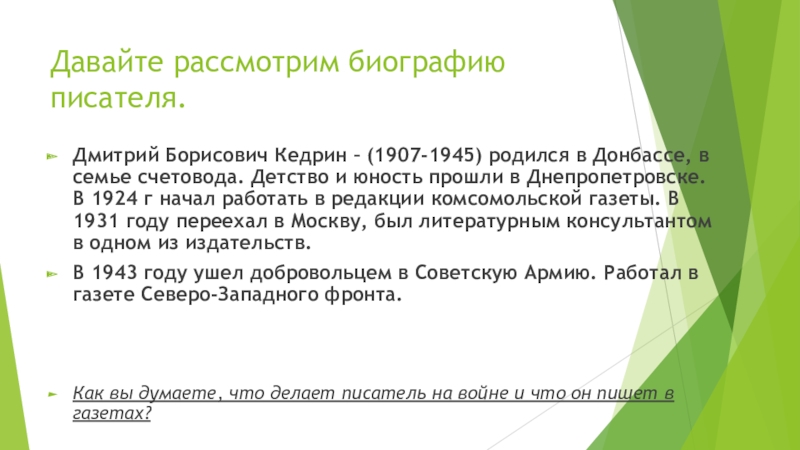 Давайте рассмотрим биографию писателя.

Дмитрий Борисович Кедрин – (1907-1945) родился в Донбассе, в семье счетовода. Детство и юность прошли в Днепропетровске. В 1924 г начал работать в редакции комсомольской газеты. В 1931 году переехал в Москву, был литературным консультантом в одном из издательств.

В 1943 году ушел добровольцем в Советскую Армию. Работал в газете Северо-Западного фронта.

Как вы думаете, что делает писатель на войне и что он пишет в газетах?